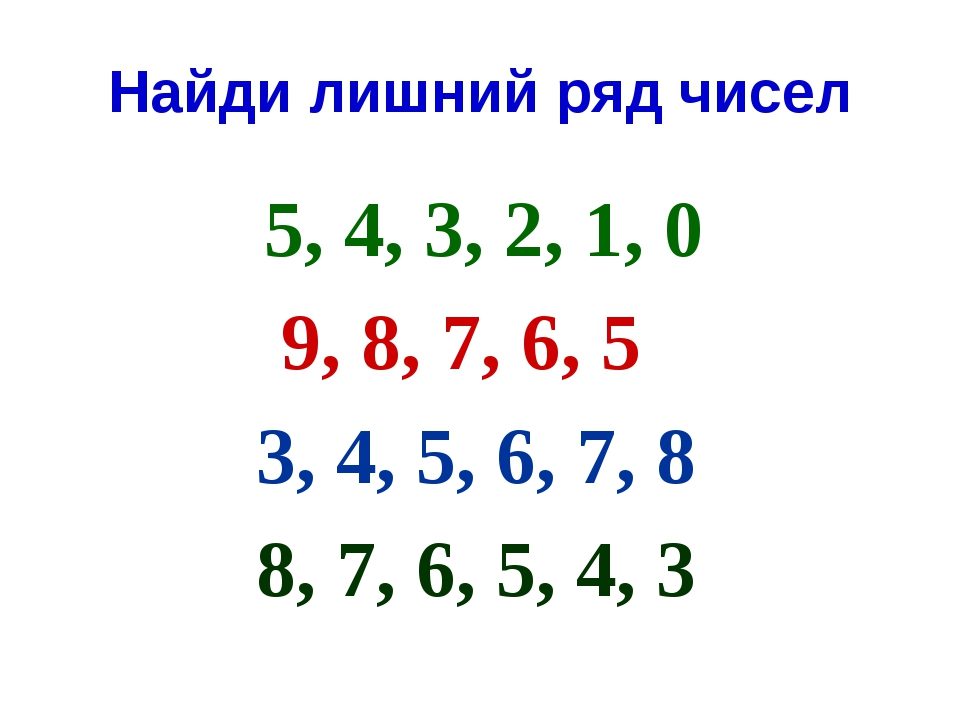 Найди лишний ряд чисел

5, 4, 3, 2, 1, 0

9, 8, 7, 6, 5

3, 4, 5, 6, 7, 8

8, 7, 6, 5, 4, 3